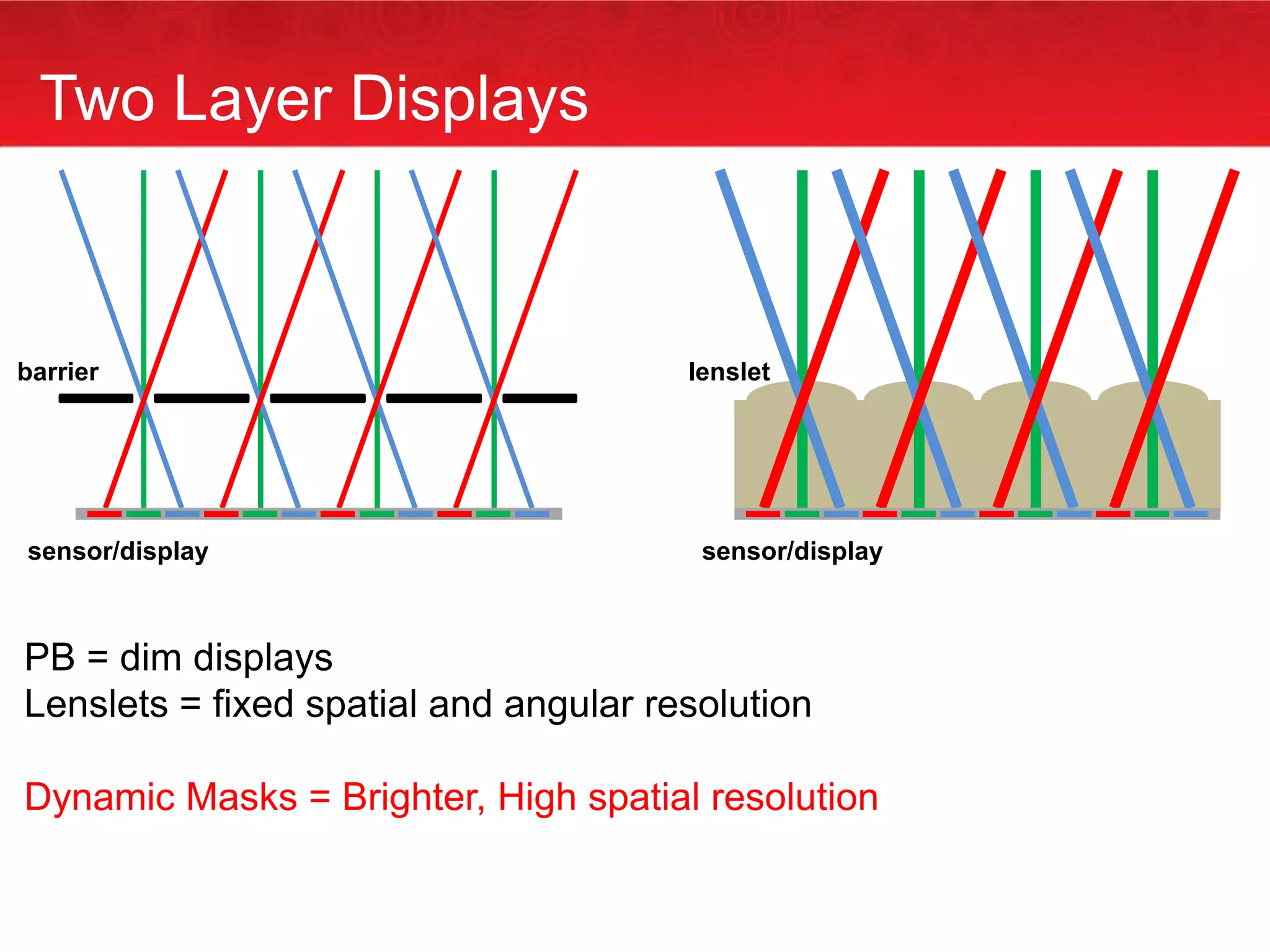 Two Layer Displays

barrier

sensor/display

lenslet

sensor/display

PB = dim displays
Lenslets = fixed spatial and angular resolution

Dynamic Masks = Brighter, High spatial resolution